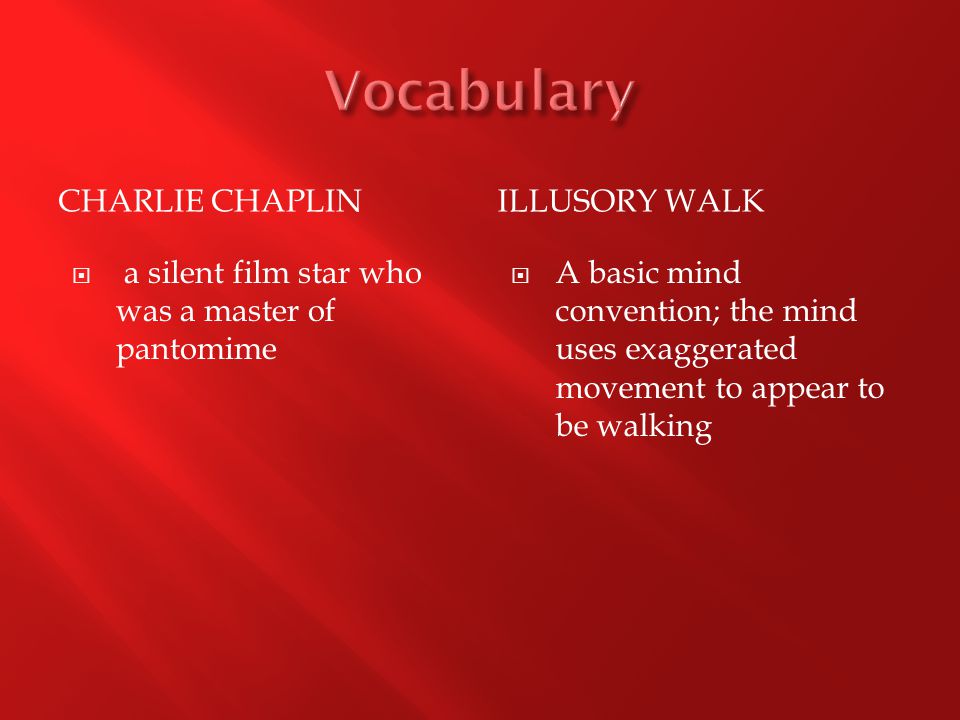 Vocabulary

CHARLIE CHAPLIN

a silent film star who was a master of pantomime

ILLUSORY WALK

A basic mind convention; the mind uses exaggerated movement to appear to be walking